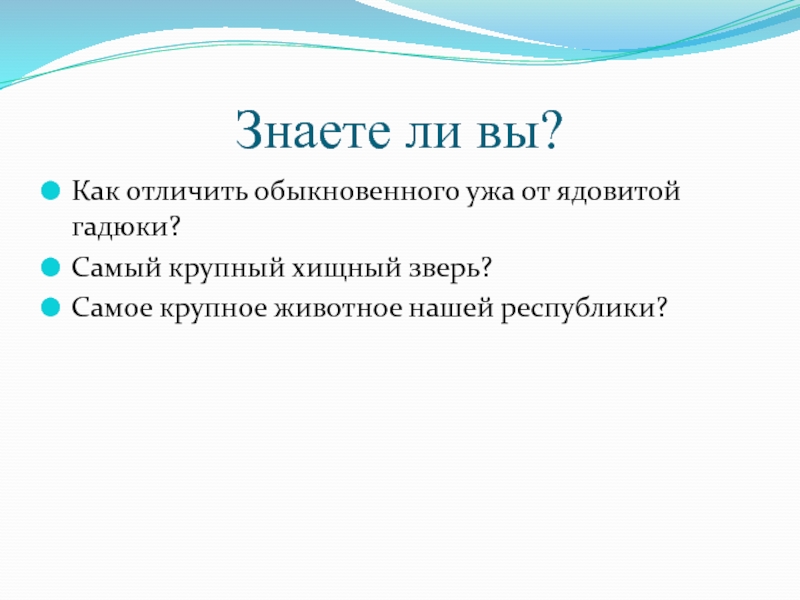 Знаете ли вы?

Как отличить обыкновенного ужа от ядовитой гадюки?

Самый крупный хищный зверь?

Самое крупное животное нашей республики?